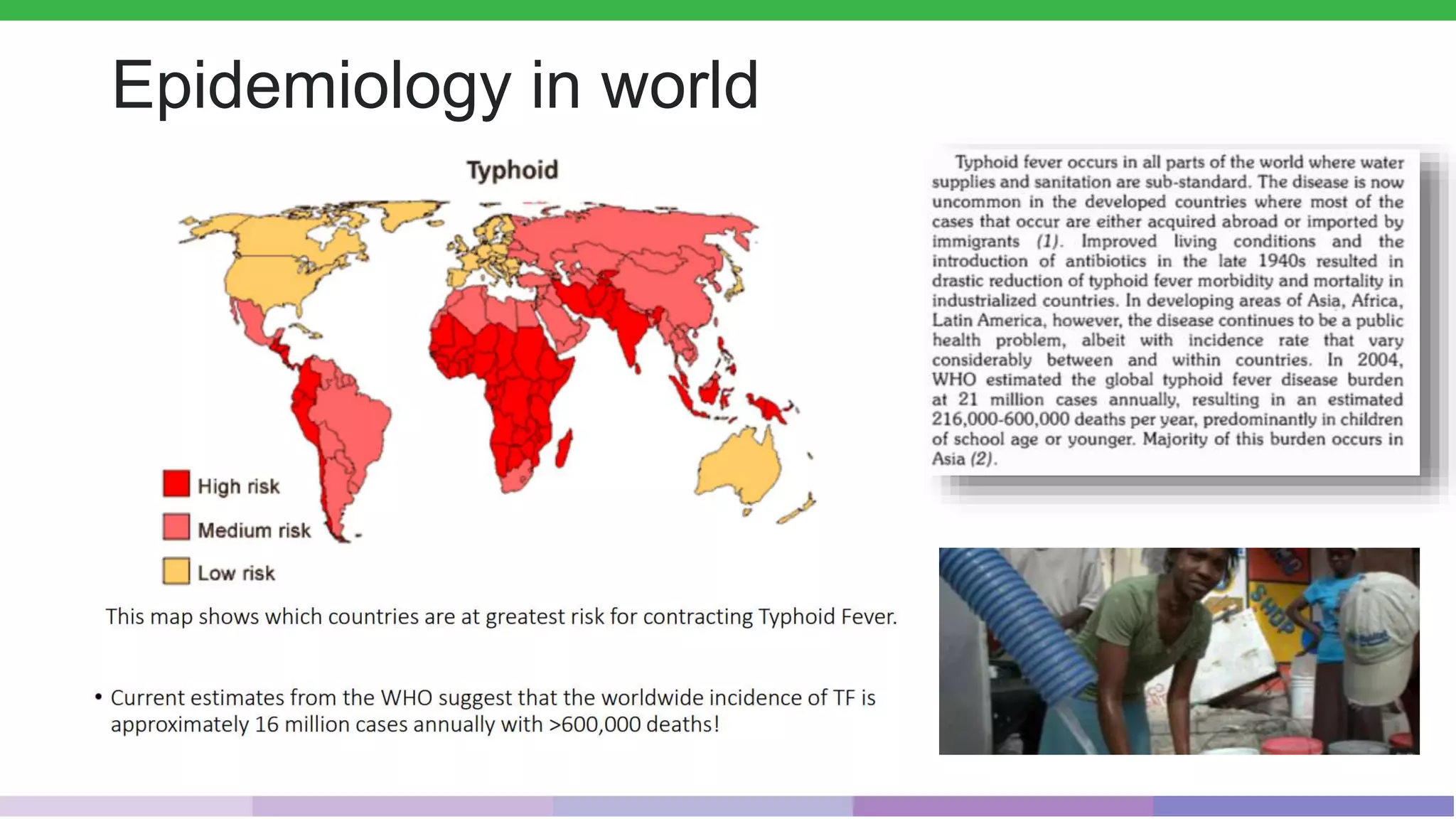 Epidemiology in world

Typhoid

High risk

Medium risk

Low risk

This map shows which countries are at greatest risk for contracting Typhoid Fever.

• Current estimates from the WHO suggest that the worldwide incidence of TF is approximately 16 million cases annually with >600,000 deaths!

Typhoid fever occurs in all parts of the world where water supplies and sanitation are sub-standard. The disease is now uncommon in the developed countries where most of the cases that occur are either acquired abroad or imported by immigrants (1). Improved living conditions and the introduction of antibiotics in the late 1940s resulted in drastic reduction of typhoid fever morbidity and mortality in industrialized countries. In developing areas of Asia, Africa, Latin America, however, the disease continues to be a public health problem, albeit with incidence rate that vary considerably between and within countries. In 2004, WHO estimated the global typhoid fever disease burden at 21 million cases annually, resulting in an estimated 216,000-600,000 deaths per year, predominantly in children of school age or younger. Majority of this burden occurs in Asia (2).

SHOP